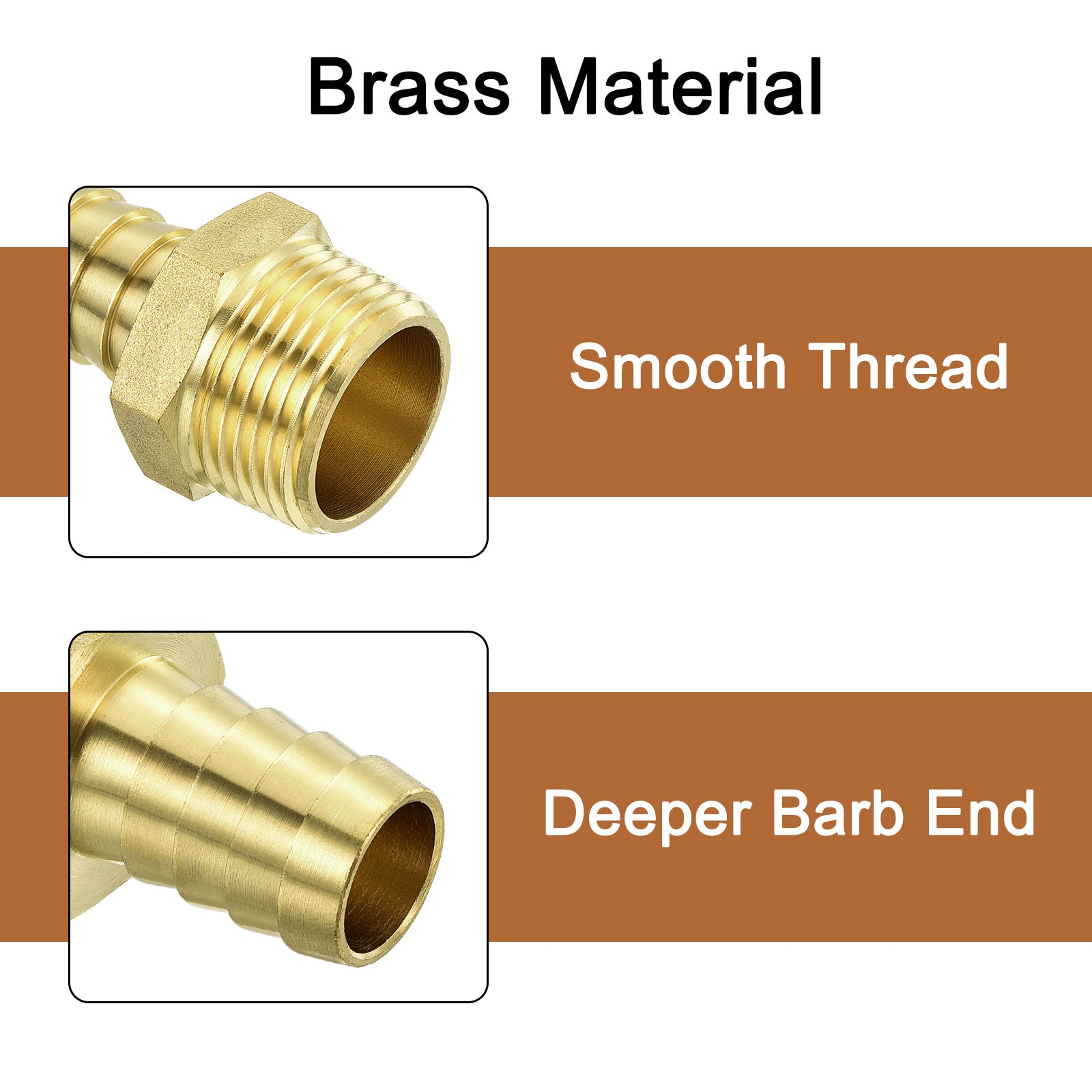 Brass Material

Smooth Thread

Deeper Barb End